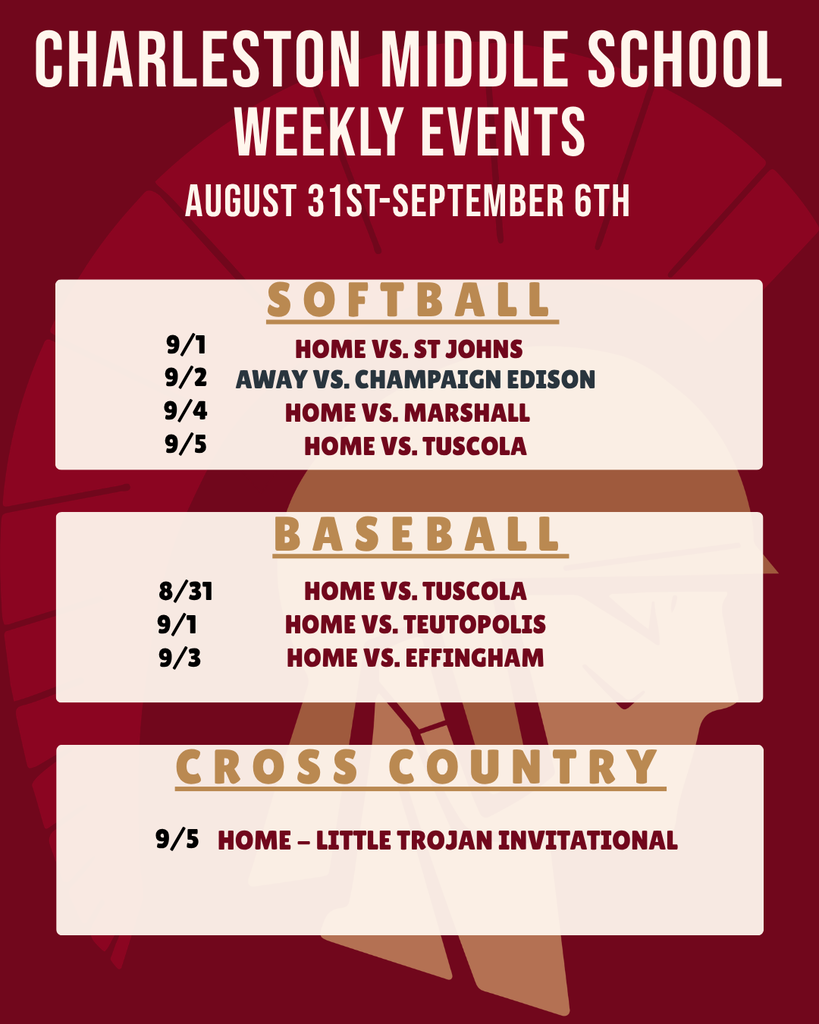 CHARLESTON MIDDLE SCHOOL
WEEKLY EVENTS
AUGUST 31ST-SEPTEMBER 6TH

SOFTBALL

9/1 HOME VS. ST JOHNS
9/2 AWAY VS. CHAMPAIGN EDISON
9/4 HOME VS. MARSHALL
9/5 HOME VS. TUSCOLA

BASEBALL

8/31 HOME VS. TUSCOLA
9/1 HOME VS. TEUTOPOLIS
9/3 HOME VS. EFFINGHAM

CROSS COUNTRY

9/5 HOME – LITTLE TROJAN INVITATIONAL